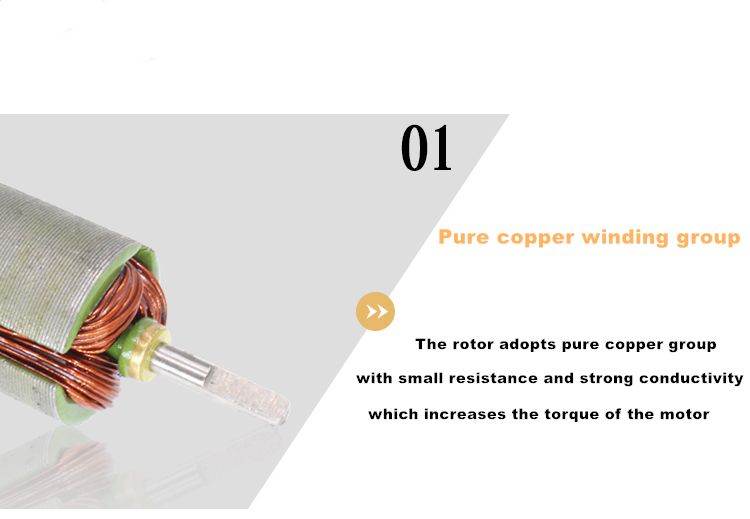 01

Pure copper winding group

The rotor adopts pure copper group with small resistance and strong conductivity which increases the torque of the motor